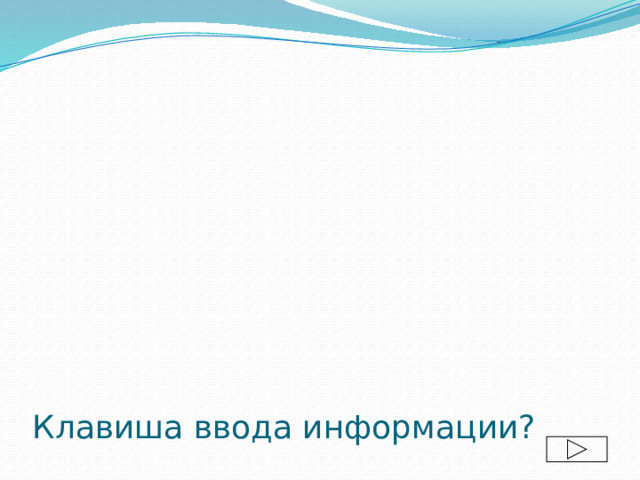 Клавиша ввода информации?